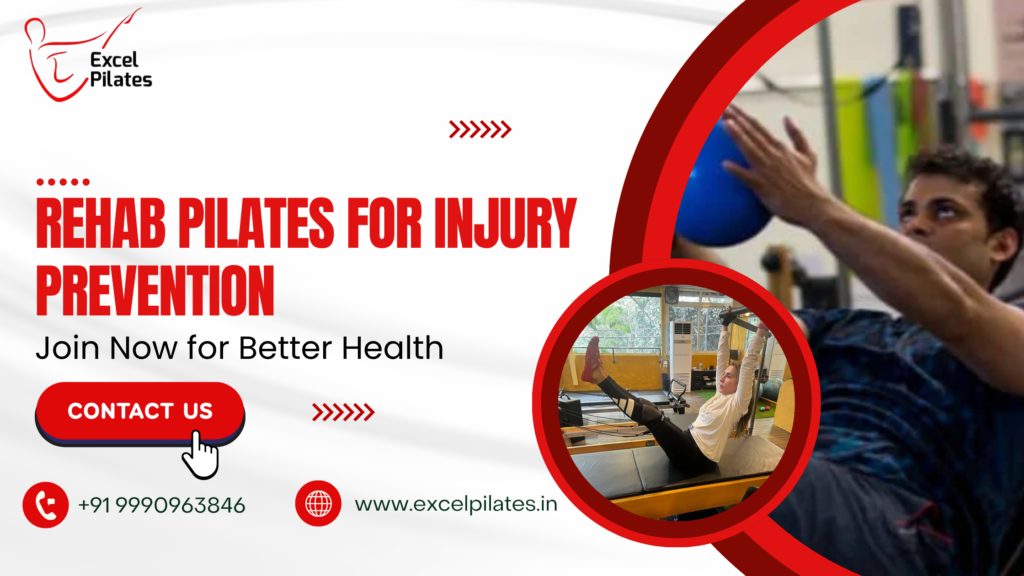 Excel Pilates

REHAB PILATES FOR INJURY PREVENTION

Join Now for Better Health

CONTACT US

+91 9990963846

www.excelpilates.in